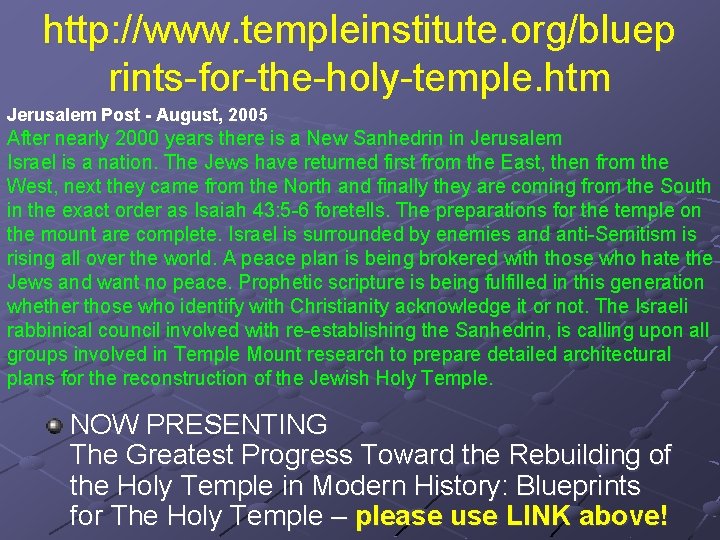 http://www.templeinstitute.org/blueprints-for-the-holy-temple.htm

Jerusalem Post - August, 2005
After nearly 2000 years there is a New Sanhedrin in Jerusalem
Israel is a nation. The Jews have returned first from the East, then from the West, next they came from the North and finally they are coming from the South in the exact order as Isaiah 43:5-6 foretells. The preparations for the temple on the mount are complete. Israel is surrounded by enemies and anti-Semitism is rising all over the world. A peace plan is being brokered with those who hate the Jews and want no peace. Prophetic scripture is being fulfilled in this generation whether those who identify with Christianity acknowledge it or not. The Israeli rabbinical council involved with re-establishing the Sanhedrin, is calling upon all groups involved in Temple Mount research to prepare detailed architectural plans for the reconstruction of the Jewish Holy Temple.

NOW PRESENTING
The Greatest Progress Toward the Rebuilding of the Holy Temple in Modern History: Blueprints for The Holy Temple – please use LINK above!